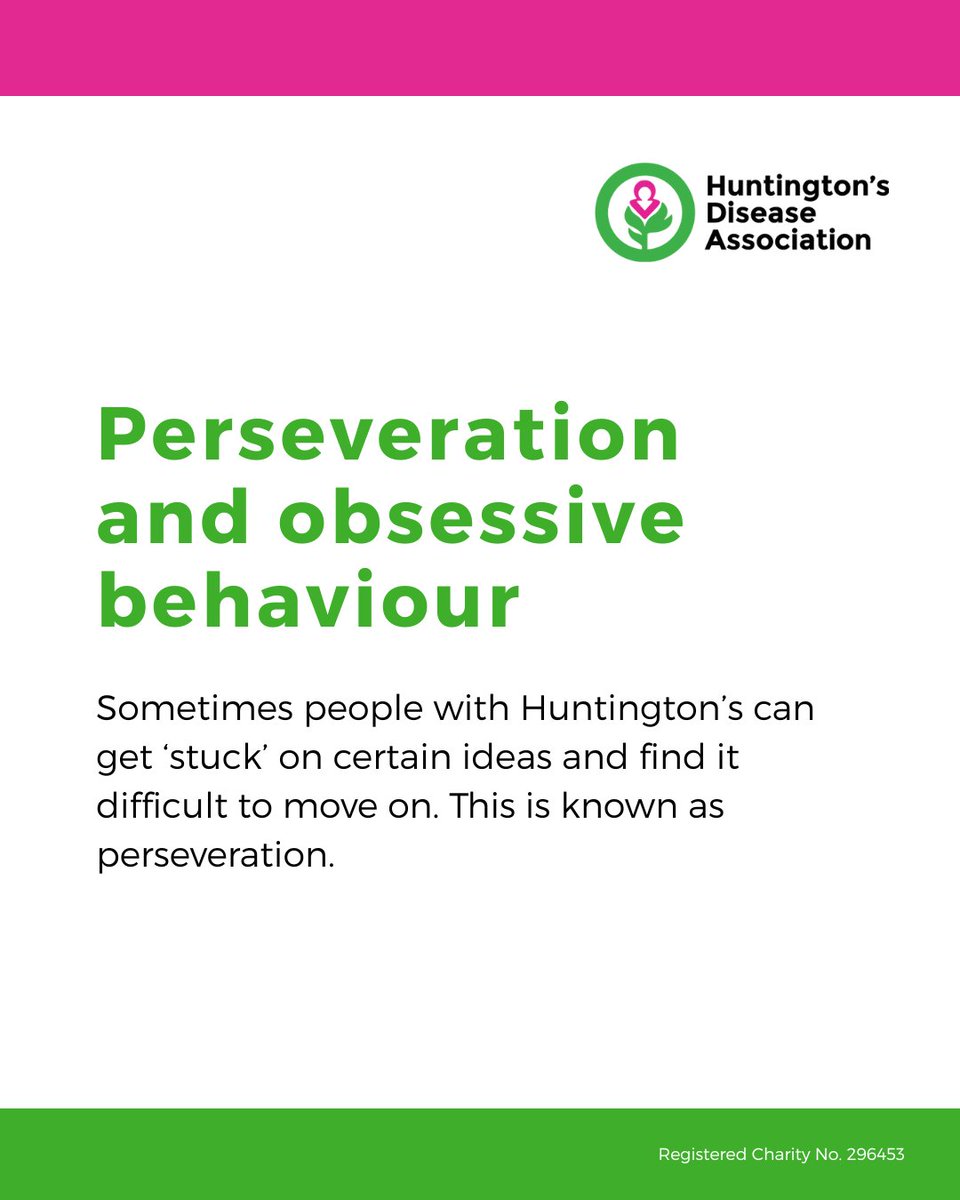 Huntington's Disease Association

Perseveration and obsessive behaviour

Sometimes people with Huntington's can get 'stuck' on certain ideas and find it difficult to move on. This is known as perseveration.

Registered Charity No. 296453